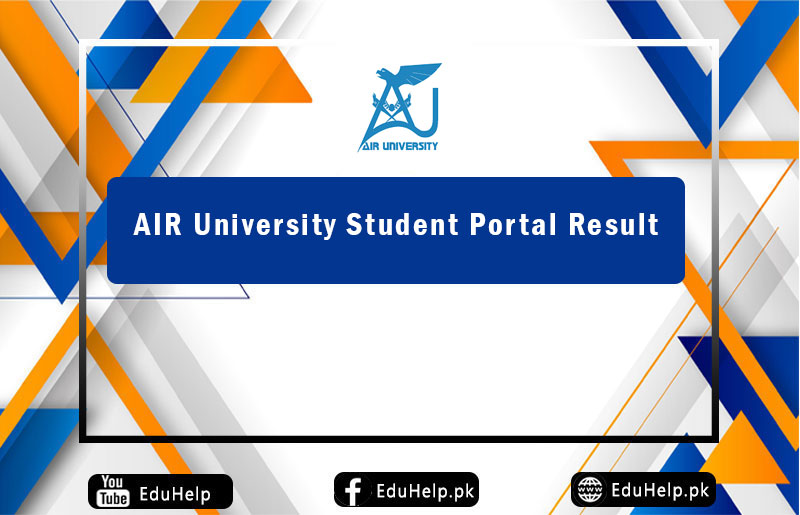 AU
AIR UNIVERSITY

AIR University Student Portal Result

You Tube EduHelp

EduHelp.pk

www EduHelp.pk